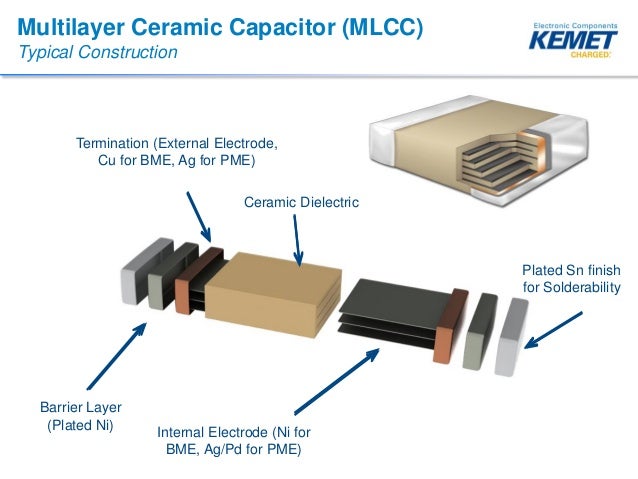 Multilayer Ceramic Capacitor (MLCC)
Typical Construction

Electronic Components
KEMET
CHARGED.

Termination (External Electrode, Cu for BME, Ag for PME)

Ceramic Dielectric

Plated Sn finish for Solderability

Barrier Layer (Plated Ni)

Internal Electrode (Ni for BME, Ag/Pd for PME)